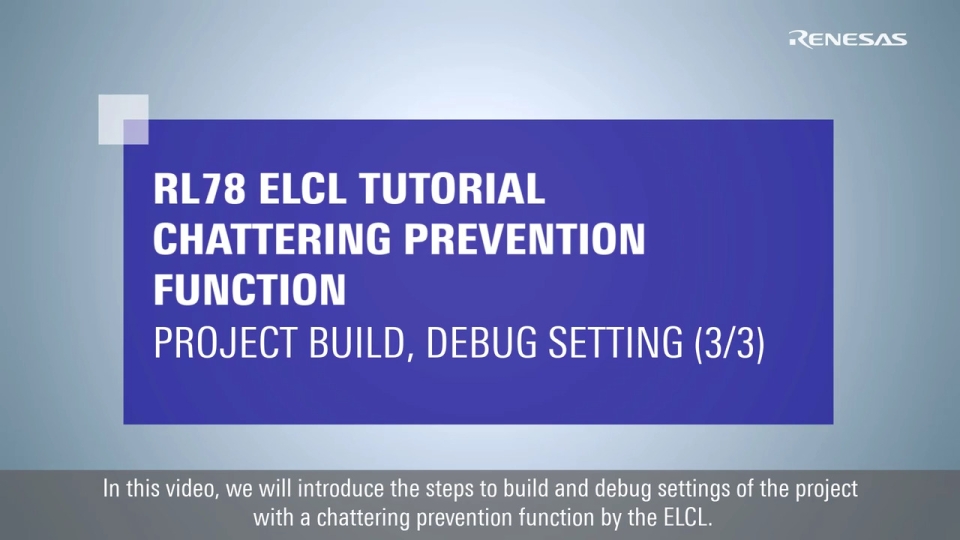 RENESAS

RL78 ELCL TUTORIAL CHATTERING PREVENTION FUNCTION
PROJECT BUILD, DEBUG SETTING (3/3)

In this video, we will introduce the steps to build and debug settings of the project with a chattering prevention function by the ELCL.